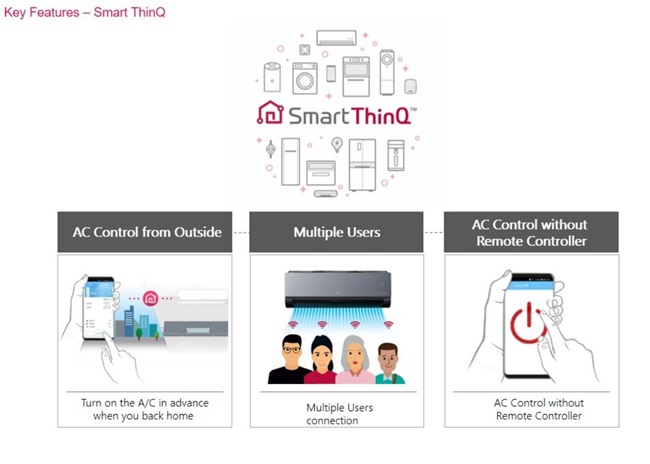 Key Features – Smart ThinQ

SmartThinQ™

AC Control from Outside

Turn on the A/C in advance when you back home

Multiple Users

Multiple Users connection

AC Control without Remote Controller

AC Control without Remote Controller